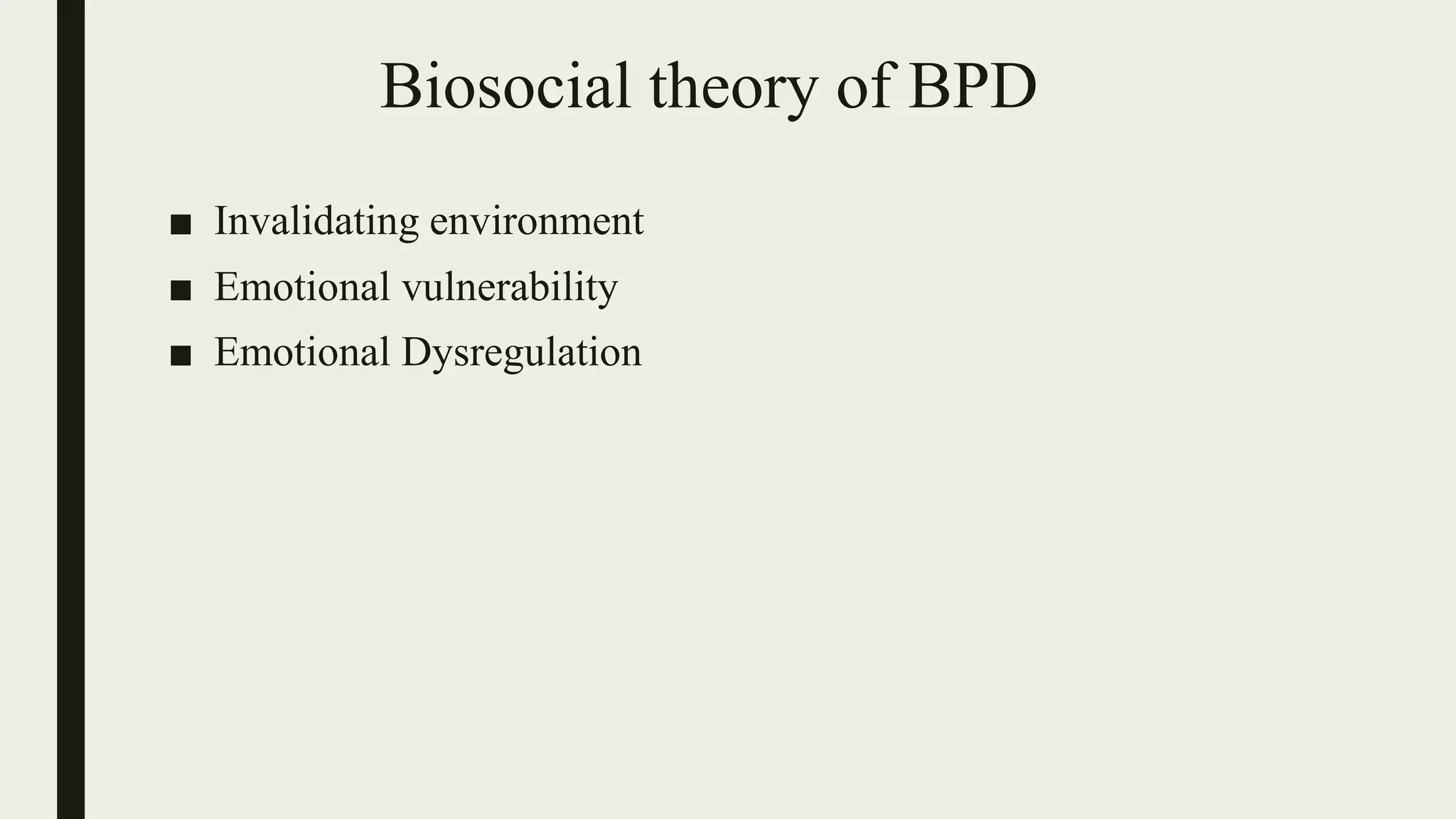 Biosocial theory of BPD

■ Invalidating environment
■ Emotional vulnerability
■ Emotional Dysregulation